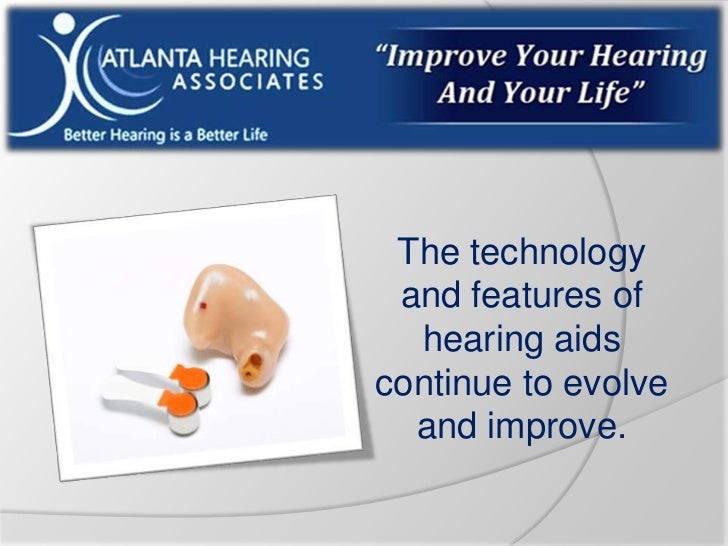 ATLANTA HEARING ASSOCIATES
Better Hearing is a Better Life

"Improve Your Hearing And Your Life"

The technology and features of hearing aids continue to evolve and improve.